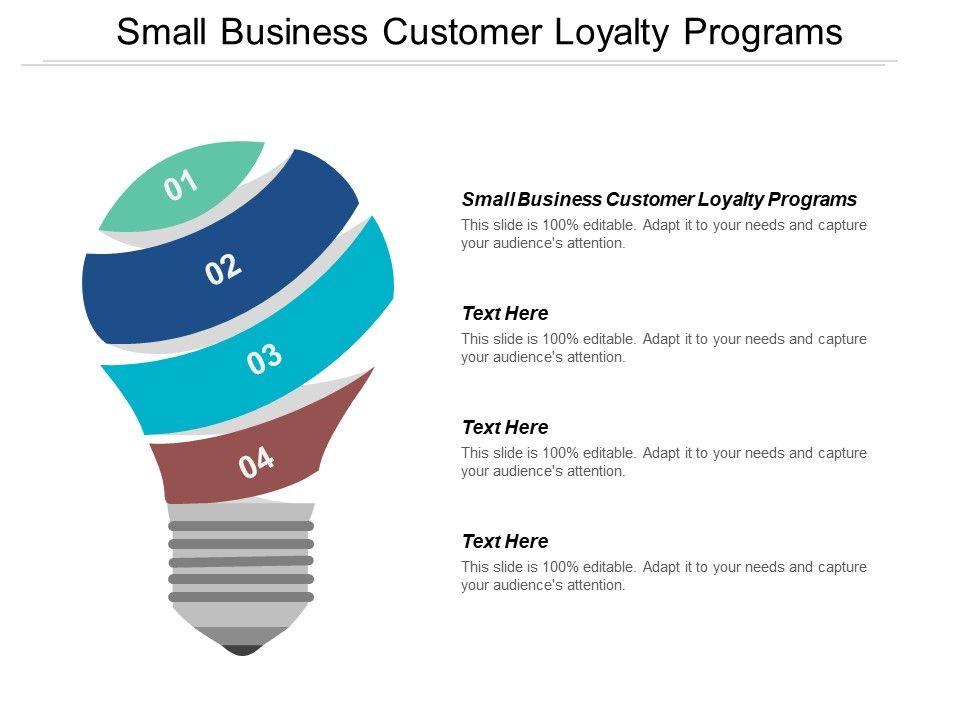 Small Business Customer Loyalty Programs

01

02

03

04

Small Business Customer Loyalty Programs
This slide is 100% editable. Adapt it to your needs and capture your audience's attention.

Text Here
This slide is 100% editable. Adapt it to your needs and capture your audience's attention.

Text Here
This slide is 100% editable. Adapt it to your needs and capture your audience's attention.

Text Here
This slide is 100% editable. Adapt it to your needs and capture your audience's attention.